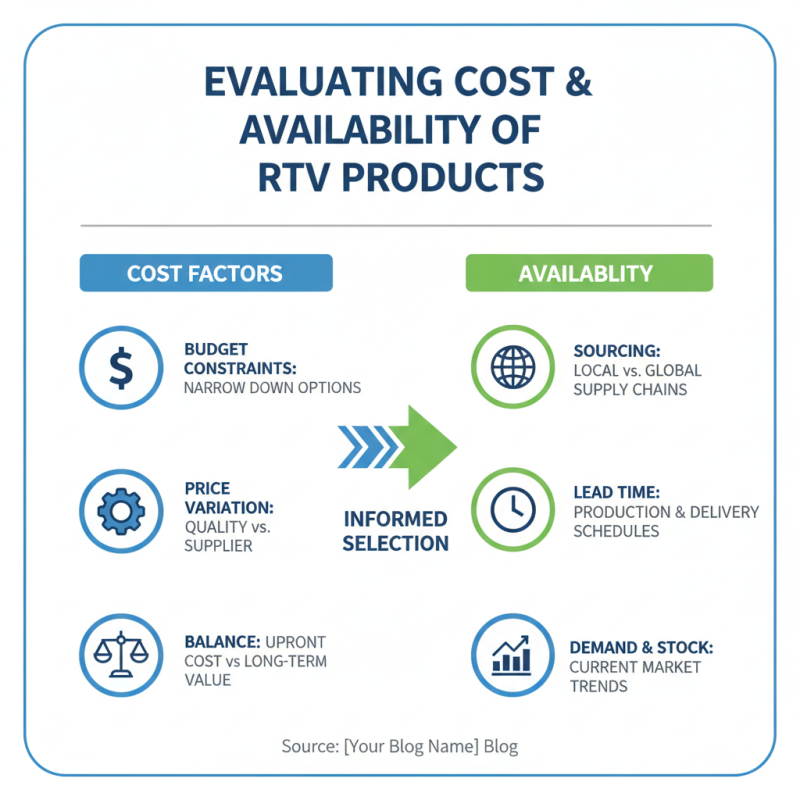 EVALUATING COST & AVAILABILITY OF RTV PRODUCTS

COST FACTORS

BUDGET CONSTRAINTS: NARROW DOWN OPTIONS

PRICE VARIATION: QUALITY vs. SUPPLIER

BALANCE: UPRONT COST vs LONG-TERM VALUE

INFORMED SELECTION

AVAILABLITY

SOURCING: LOCAL vs. GLOBAL SUPPLY CHAINS

LEAD TIME: PRODUCTION & DELIVERY SCHEDULES

DEMAND & STOCK: CURRENT MARKET TRENDS

Source: [Your Blog Name] Blog